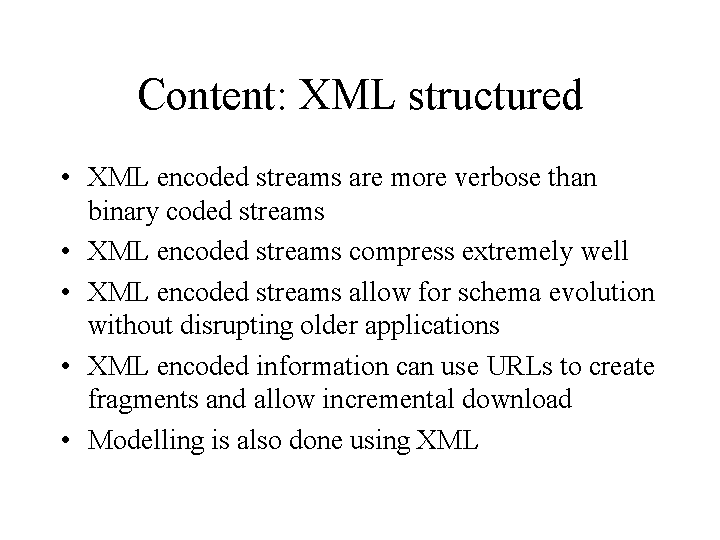 Content: XML structured

• XML encoded streams are more verbose than binary coded streams
• XML encoded streams compress extremely well
• XML encoded streams allow for schema evolution without disrupting older applications
• XML encoded information can use URLs to create fragments and allow incremental download
• Modelling is also done using XML